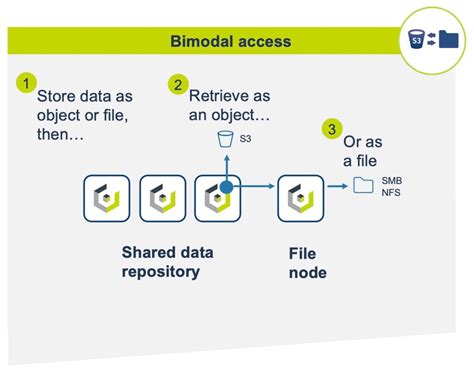 Bimodal access

S3

1
Store data as object or file, then…

2
Retrieve as an object…

S3

3
Or as a file

SMB
NFS

Shared data repository

File node